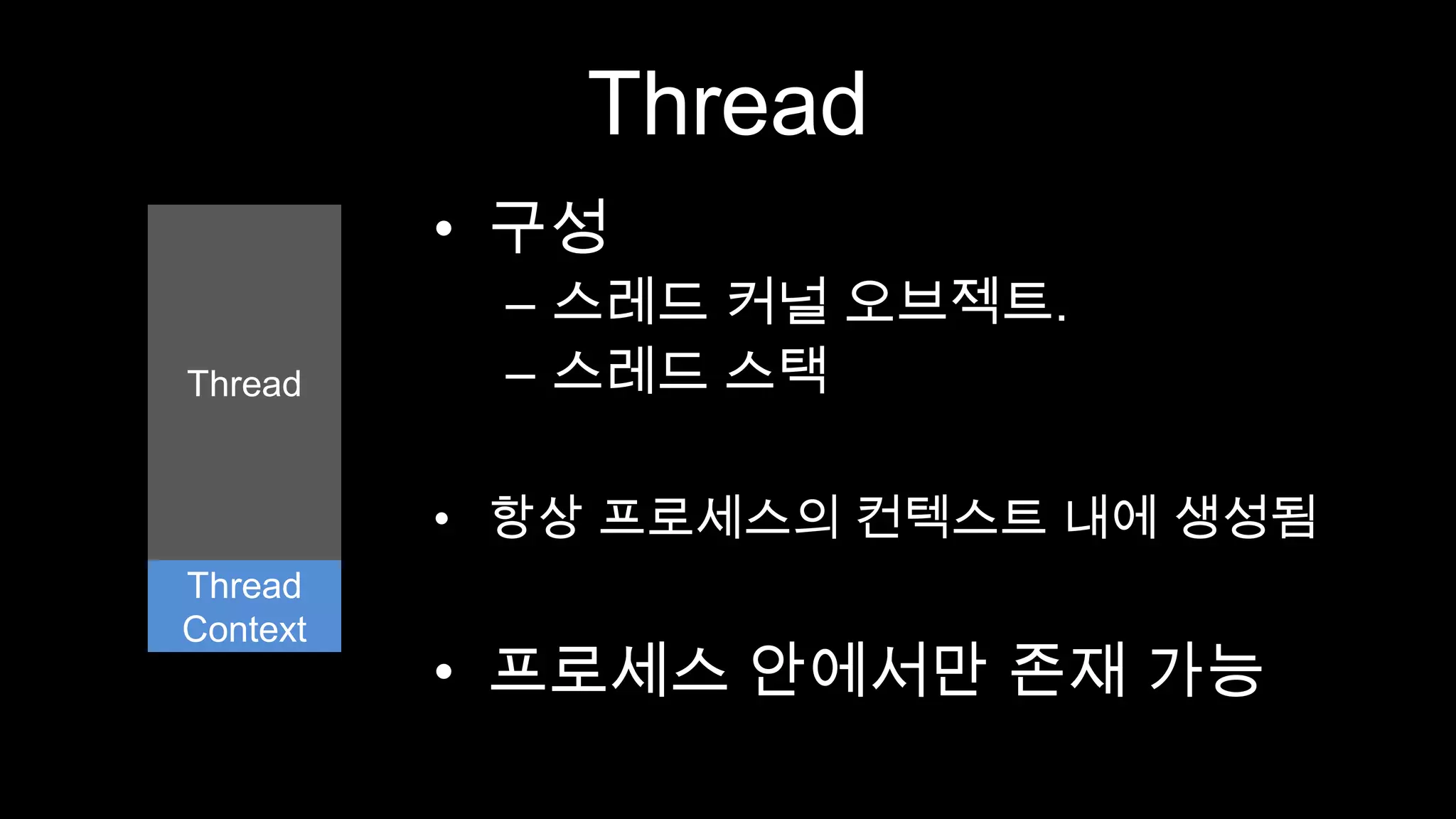 Thread

Thread

Thread Context

• 구성
– 스레드 커널 오브젝트.
– 스레드 스택

• 항상 프로세스의 컨텍스트 내에 생성됨

• 프로세스 안에서만 존재 가능